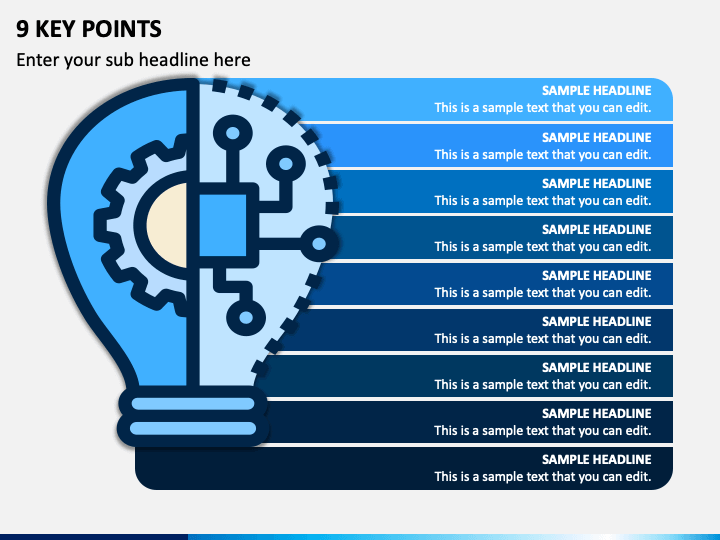 9 KEY POINTS

Enter your sub headline here

SAMPLE HEADLINE
This is a sample text that you can edit.

SAMPLE HEADLINE
This is a sample text that you can edit.

SAMPLE HEADLINE
This is a sample text that you can edit.

SAMPLE HEADLINE
This is a sample text that you can edit.

SAMPLE HEADLINE
This is a sample text that you can edit.

SAMPLE HEADLINE
This is a sample text that you can edit.

SAMPLE HEADLINE
This is a sample text that you can edit.

SAMPLE HEADLINE
This is a sample text that you can edit.

SAMPLE HEADLINE
This is a sample text that you can edit.